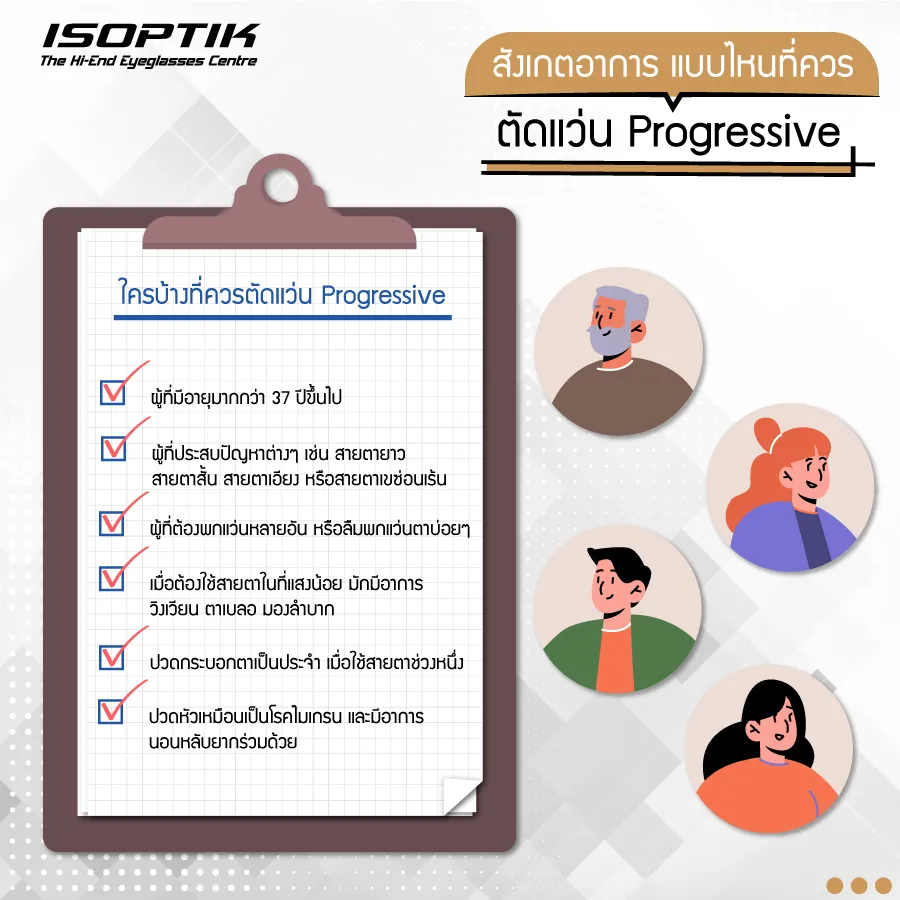 ISOPTIK
The Hi-End Eyeglasses Centre

สังเกตอาการ แบบไหนที่ควร
ตัดแว่น Progressive

ใครบ้างที่ควรตัดแว่น Progressive

ผู้ที่มีอายุมากกว่า 37 ปีขึ้นไป

ผู้ที่ประสบปัญหาต่างๆ เช่น สายตายาว สายตาสั้น สายตาเอียง หรือสายตาเขซ่อนเร้น

ผู้ที่ต้องพกแว่นหลายอัน หรือลืมพกแว่นตาบ่อยๆ

เมื่อต้องใช้สายตาในที่แสงน้อย มักมีอาการ วิงเวียน ตาเบลอ มองลำบาก

ปวดกระบอกตาเป็นประจำ เมื่อใช้สายตาช่วงหนึ่ง

ปวดหัวเหมือนเป็นโรคไมเกรน และมีอาการ นอนหลับยากร่วมด้วย